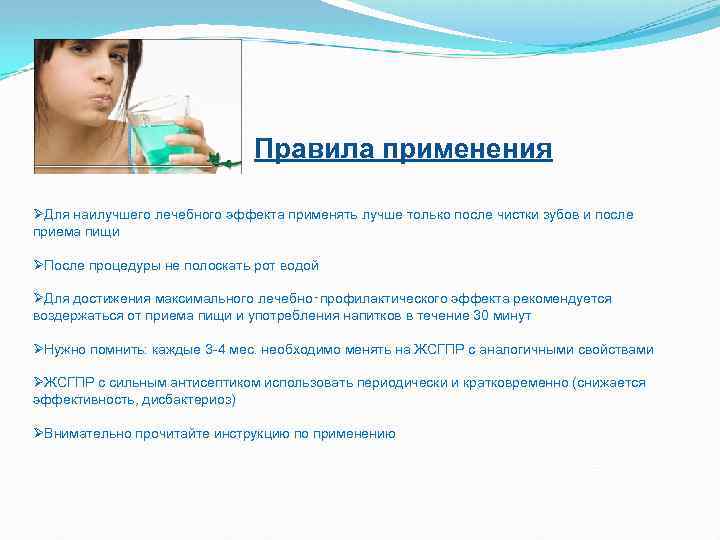 Правила применения

➢Для наилучшего лечебного эффекта применять лучше только после чистки зубов и после приема пищи

➢После процедуры не полоскать рот водой

➢Для достижения максимального лечебно-профилактического эффекта рекомендуется воздержаться от приема пищи и употребления напитков в течение 30 минут

➢Нужно помнить: каждые 3-4 мес. необходимо менять на ЖСГПР с аналогичными свойствами

➢ЖСГПР с сильным антисептиком использовать периодически и кратковременно (снижается эффективность, дисбактериоз)

➢Внимательно прочитайте инструкцию по применению